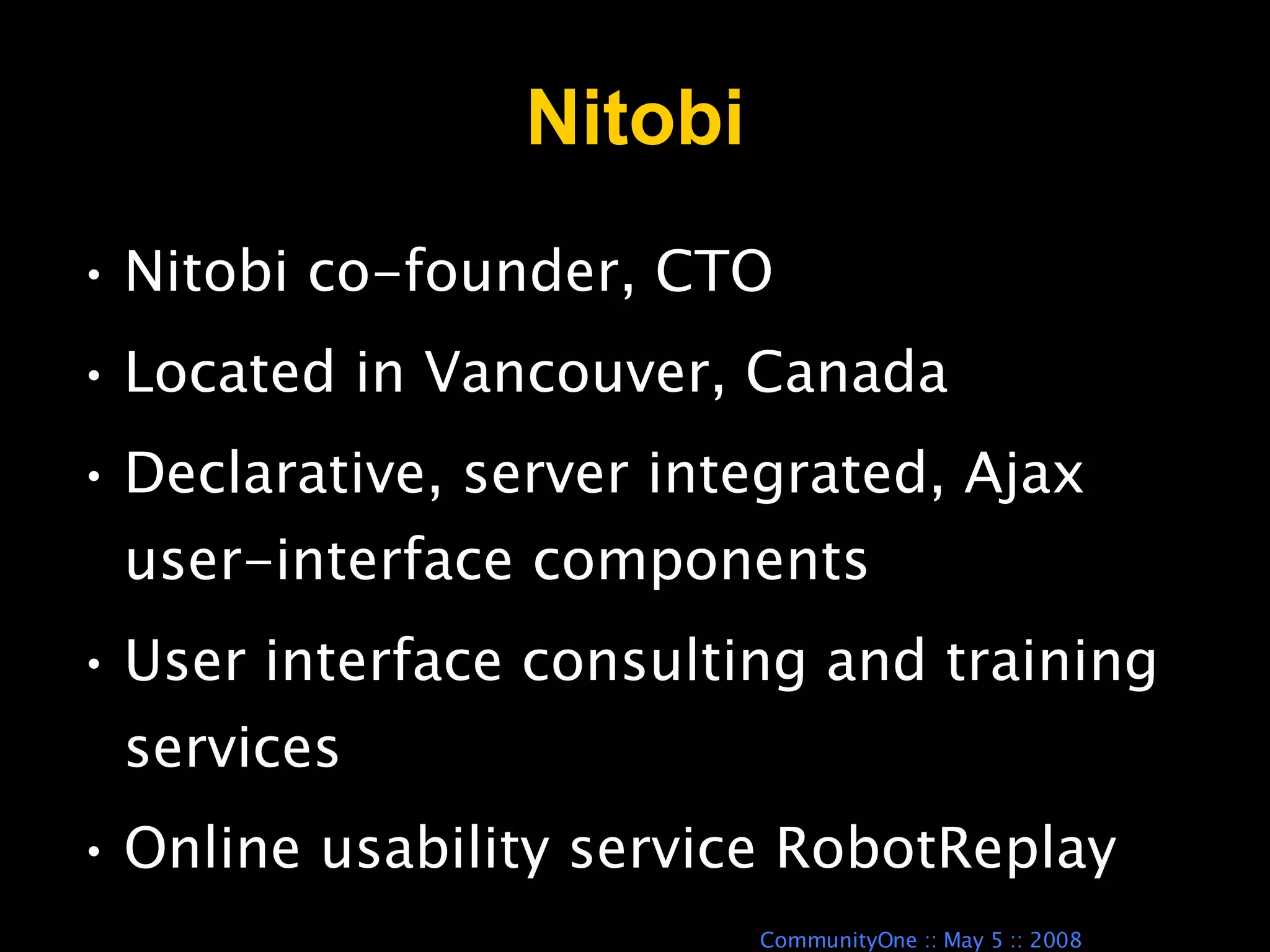 Nitobi

• Nitobi co-founder, CTO
• Located in Vancouver, Canada
• Declarative, server integrated, Ajax user-interface components
• User interface consulting and training services
• Online usability service RobotReplay

CommunityOne :: May 5 :: 2008